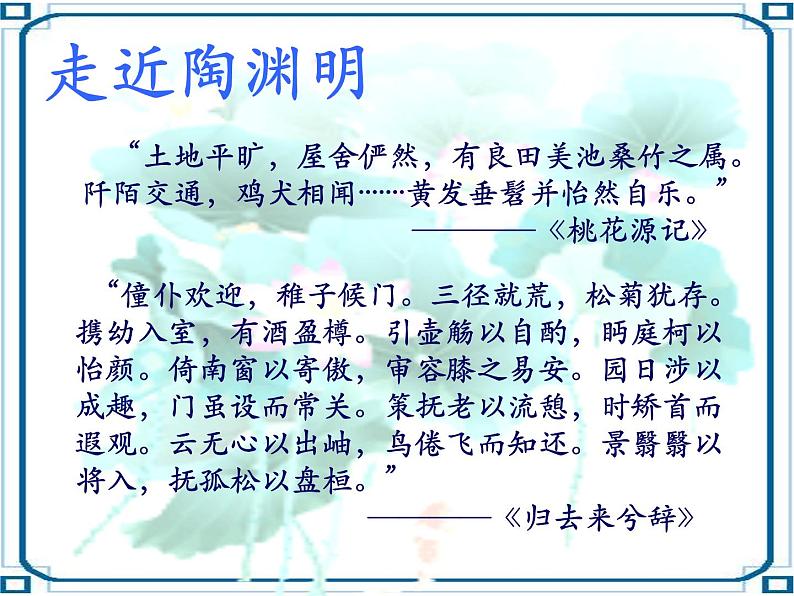 走近陶渊明

“土地平旷，屋舍俨然，有良田美池桑竹之属。阡陌交通，鸡犬相闻……黄发垂髫并怡然自乐。”
————《桃花源记》

“僮仆欢迎，稚子候门。三径就荒，松菊犹存。携幼入室，有酒盈樽。引壶觞以自酌，眄庭柯以怡颜。倚南窗以寄傲，审容膝之易安。园日涉以成趣，门虽设而常关。策扶老以流憩，时矫首而遐观。云无心以出岫，鸟倦飞而知还。景翳翳以将入，抚孤松以盘桓。”
————《归去来兮辞》